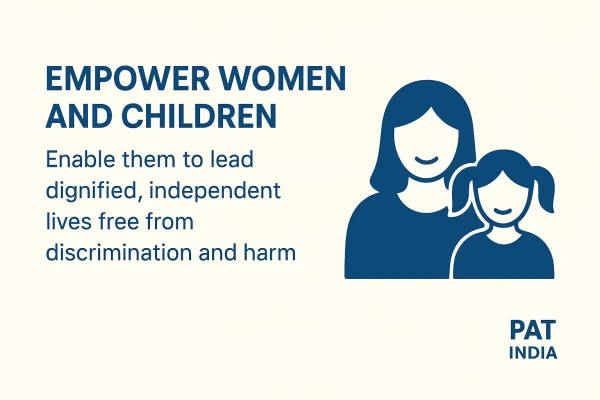 EMPOWER WOMEN AND CHILDREN

Enable them to lead dignified, independent lives free from discrimination and harm

PAT
INDIA